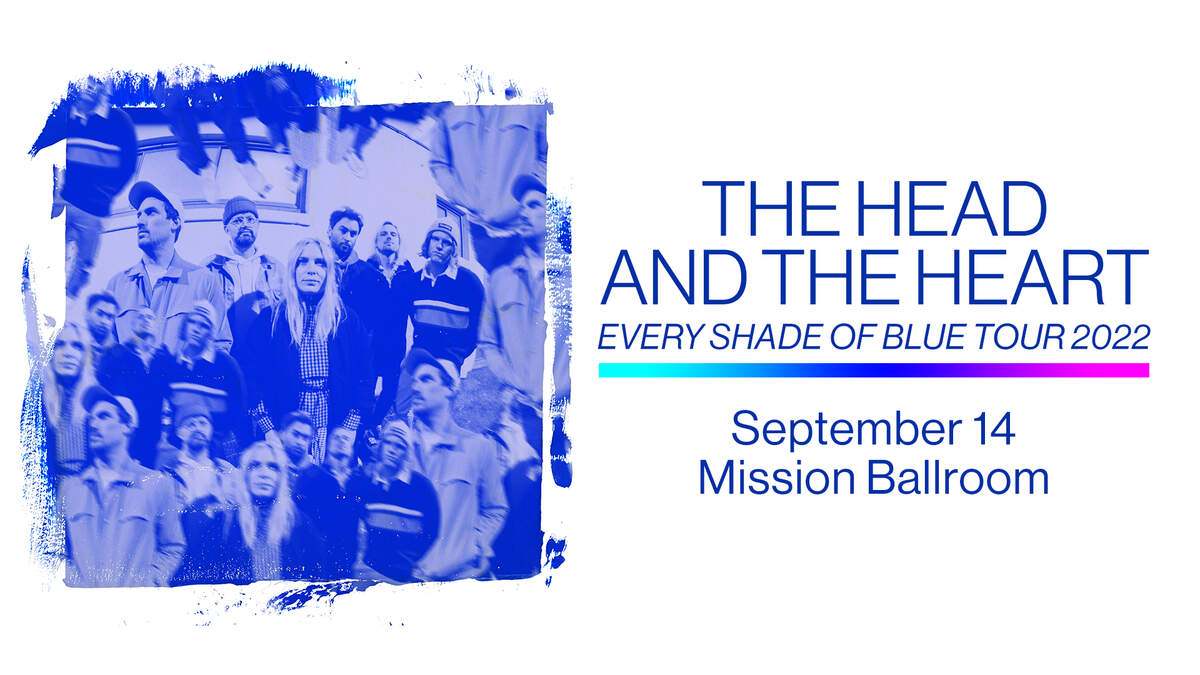 THE HEAD AND THE HEART
EVERY SHADE OF BLUE TOUR 2022

September 14
Mission Ballroom